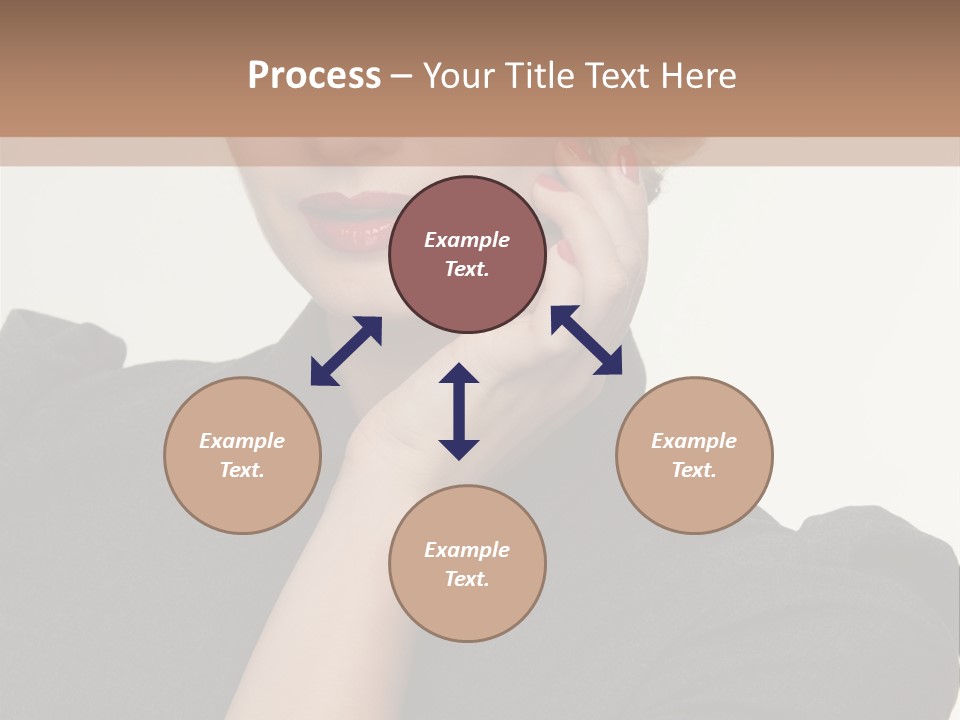 Process – Your Title Text Here

Example Text.

Example Text.

Example Text.

Example Text.